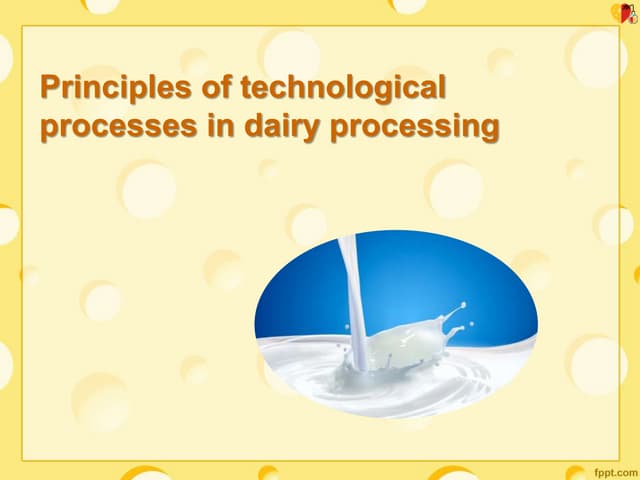 Principles of technological processes in dairy processing

fppt.com